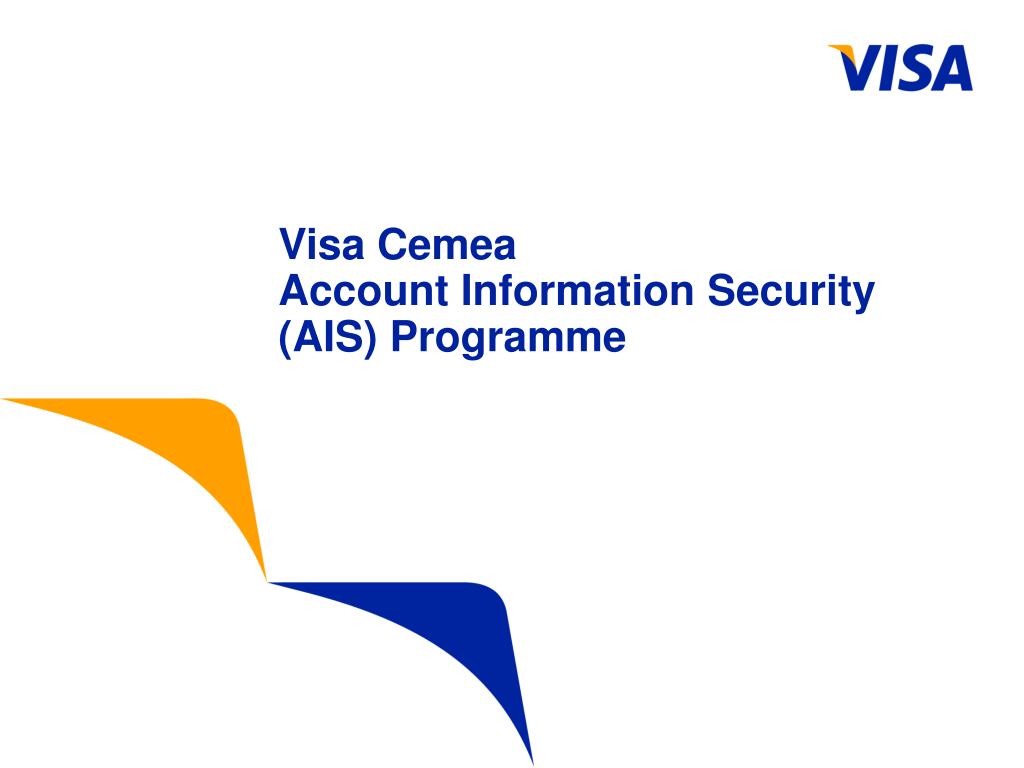 VISA

Visa Cemea
Account Information Security (AIS) Programme